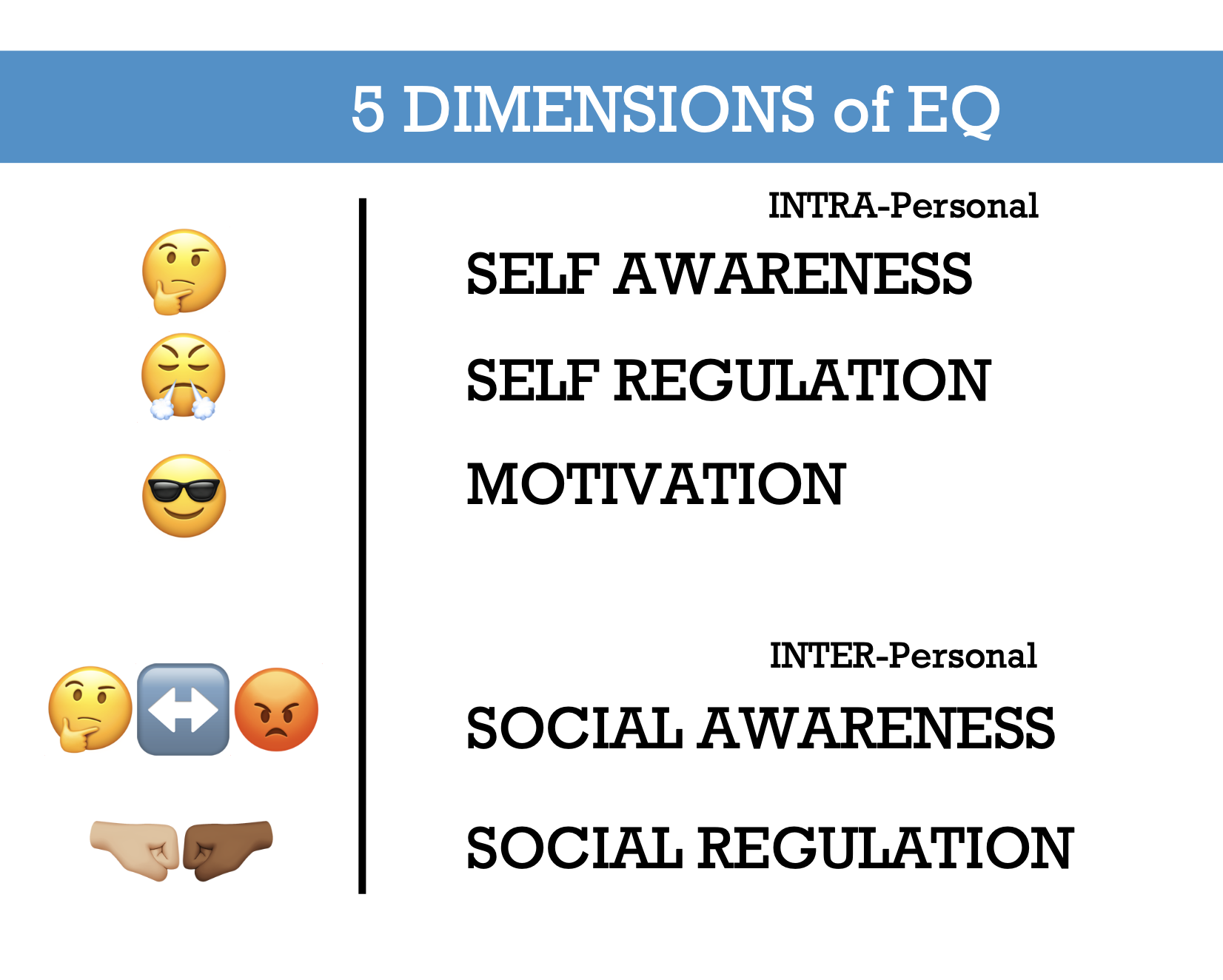 5 DIMENSIONS of EQ

INTRA-Personal

SELF AWARENESS

SELF REGULATION

MOTIVATION

INTER-Personal

SOCIAL AWARENESS

SOCIAL REGULATION